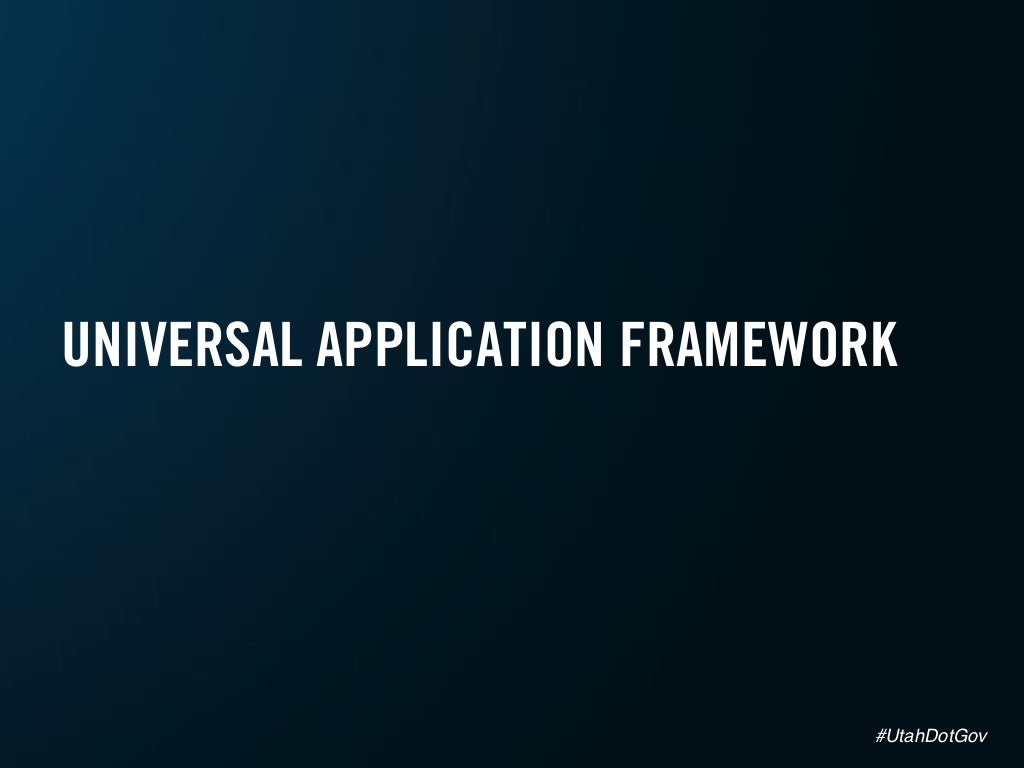 UNIVERSAL APPLICATION FRAMEWORK

#UtahDotGov